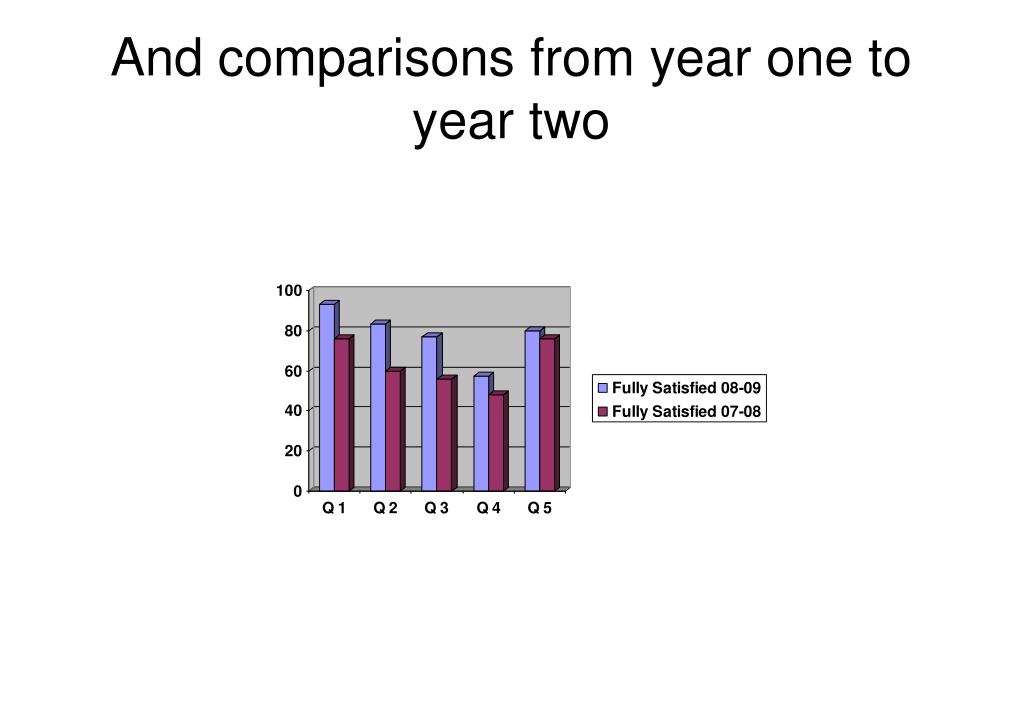 And comparisons from year one to year two

100
80
60
40
20
0
Q 1
Q 2
Q 3
Q 4
Q 5

Fully Satisfied 08-09
Fully Satisfied 07-08